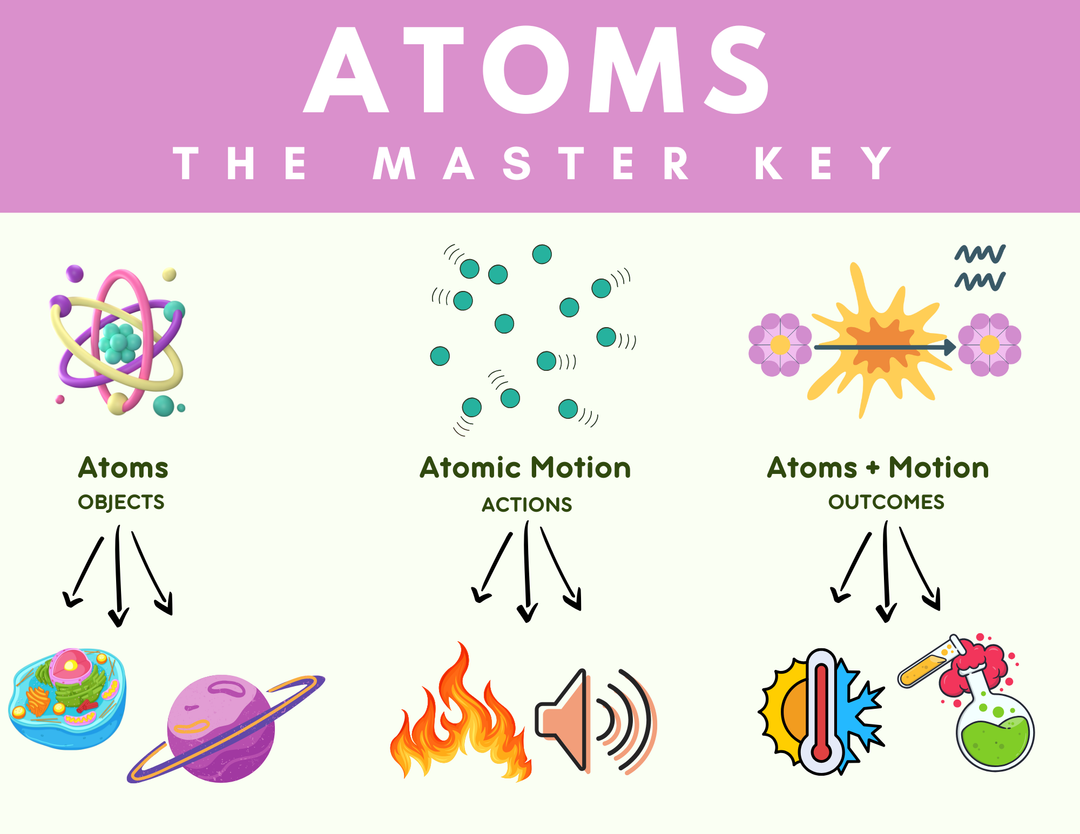 ATOMS
THE MASTER KEY

Atoms
OBJECTS

Atomic Motion
ACTIONS

Atoms + Motion
OUTCOMES